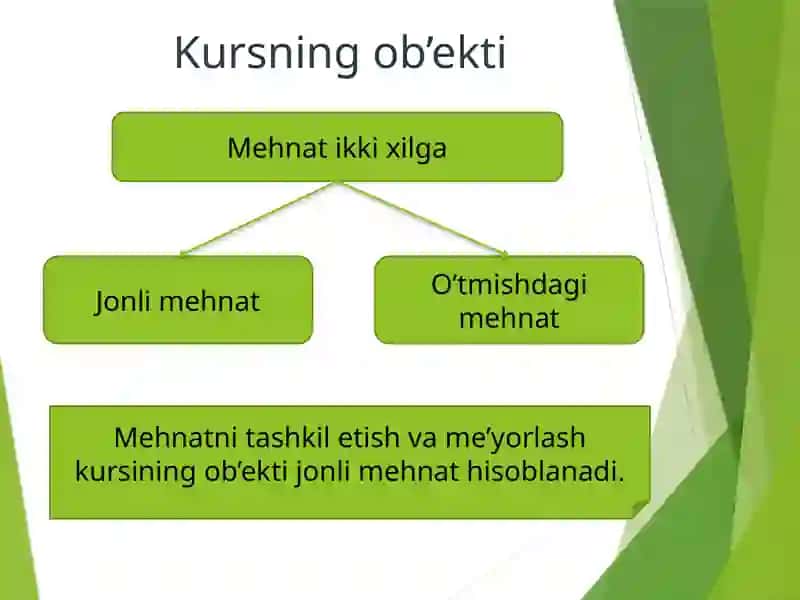 Kursning ob’ekti

Mehnat ikki xilga

Jonli mehnat

O‘tmishdagi mehnat

Mehnatni tashkil etish va me’yorlash kursining ob’ekti jonli mehnat hisoblanadi.